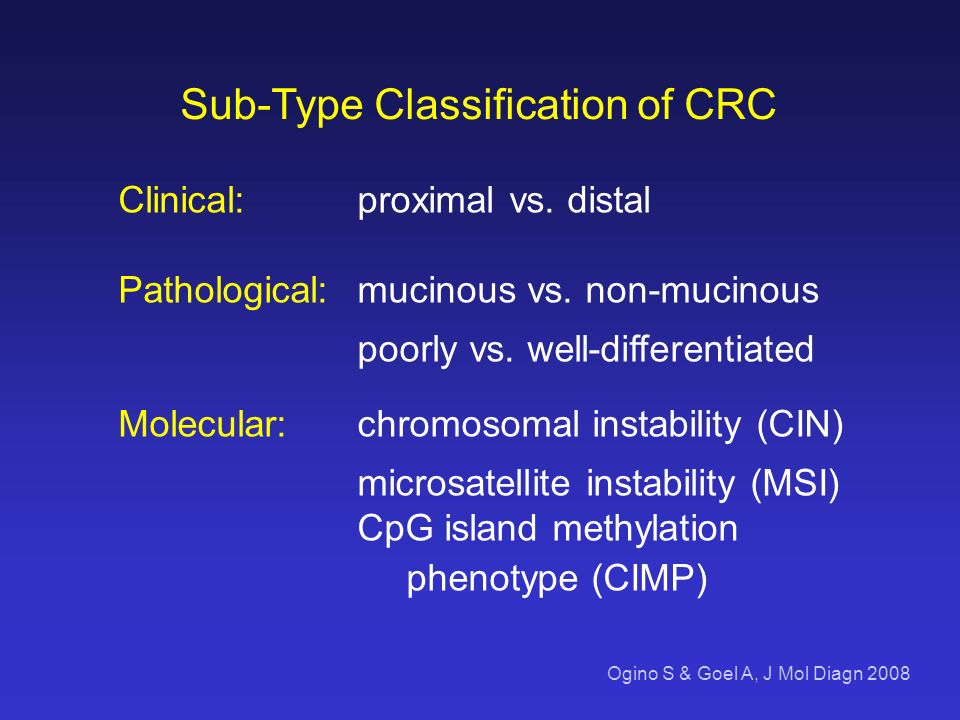 Sub-Type Classification of CRC

Clinical: proximal vs. distal

Pathological: mucinous vs. non-mucinous

poorly vs. well-differentiated

Molecular: chromosomal instability (CIN)

microsatellite instability (MSI)
CpG island methylation phenotype (CIMP)

Ogino S & Goel A, J Mol Diagn 2008